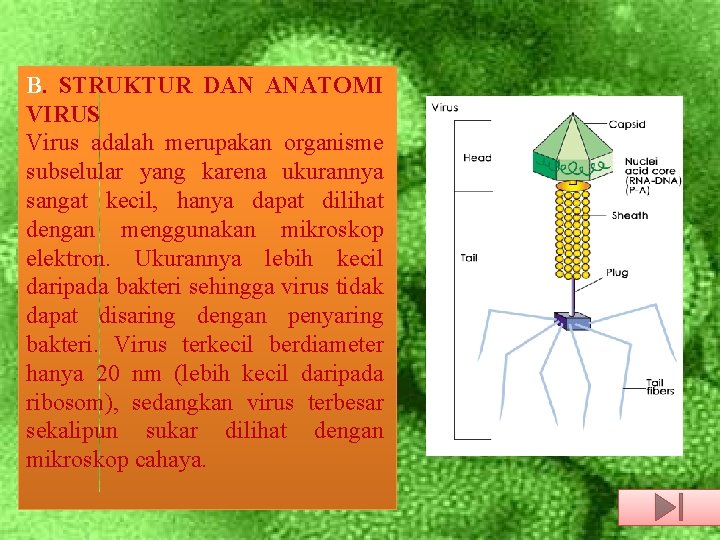 B. STRUKTUR DAN ANATOMI VIRUS
Virus adalah merupakan organisme subselular yang karena ukurannya sangat kecil, hanya dapat dilihat dengan menggunakan mikroskop elektron. Ukurannya lebih kecil daripada bakteri sehingga virus tidak dapat disaring dengan penyaring bakteri. Virus terkecil berdiameter hanya 20 nm (lebih kecil daripada ribosom), sedangkan virus terbesar sekalipun sukar dilihat dengan mikroskop cahaya.

Virus
Head
Tail
Capsid
Nuclei acid core (RNA-DNA) (P-A)
Sheath
Plug
Tail fibers